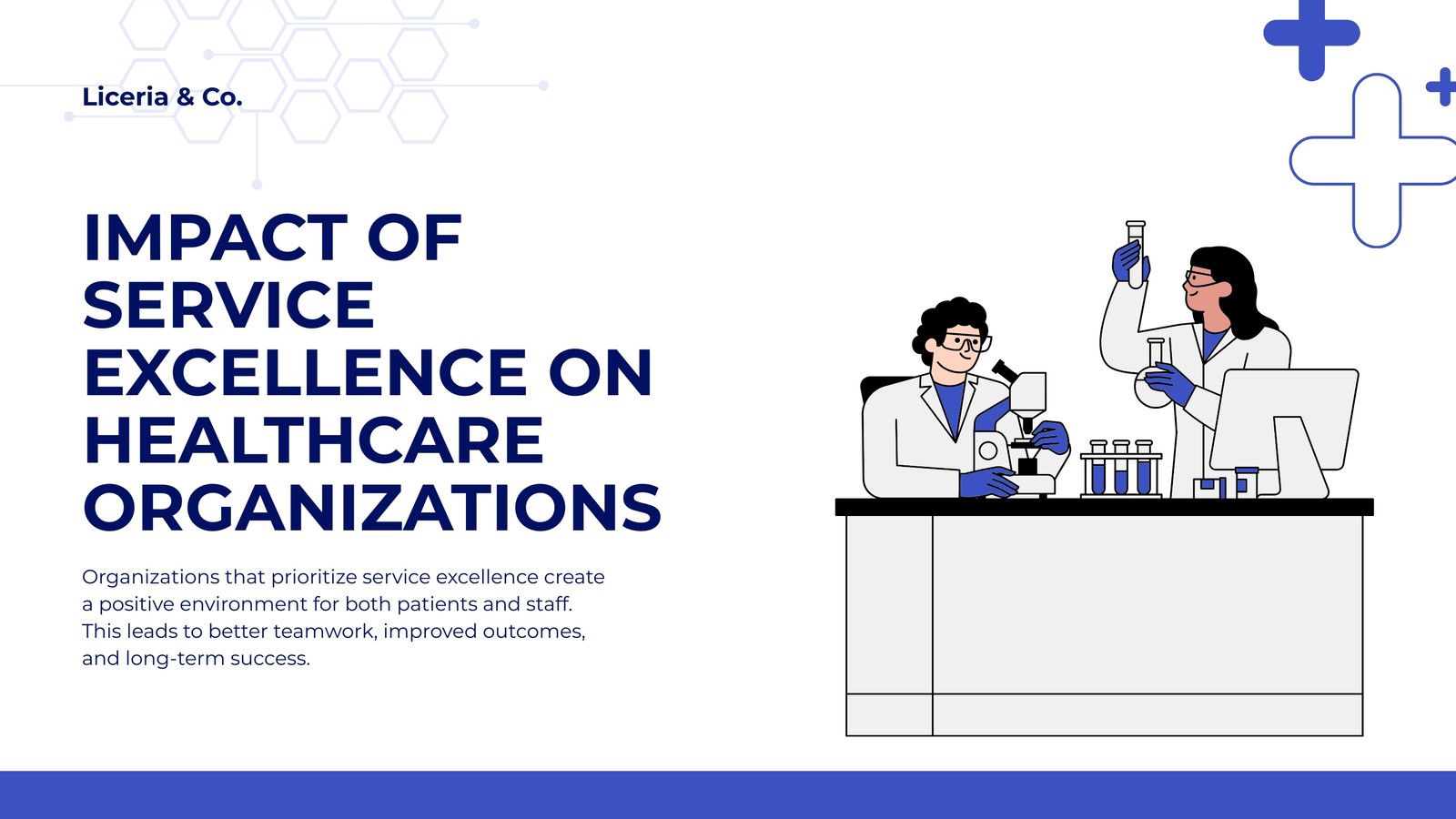 Liceria & Co.

IMPACT OF SERVICE EXCELLENCE ON HEALTHCARE ORGANIZATIONS

Organizations that prioritize service excellence create a positive environment for both patients and staff. This leads to better teamwork, improved outcomes, and long-term success.